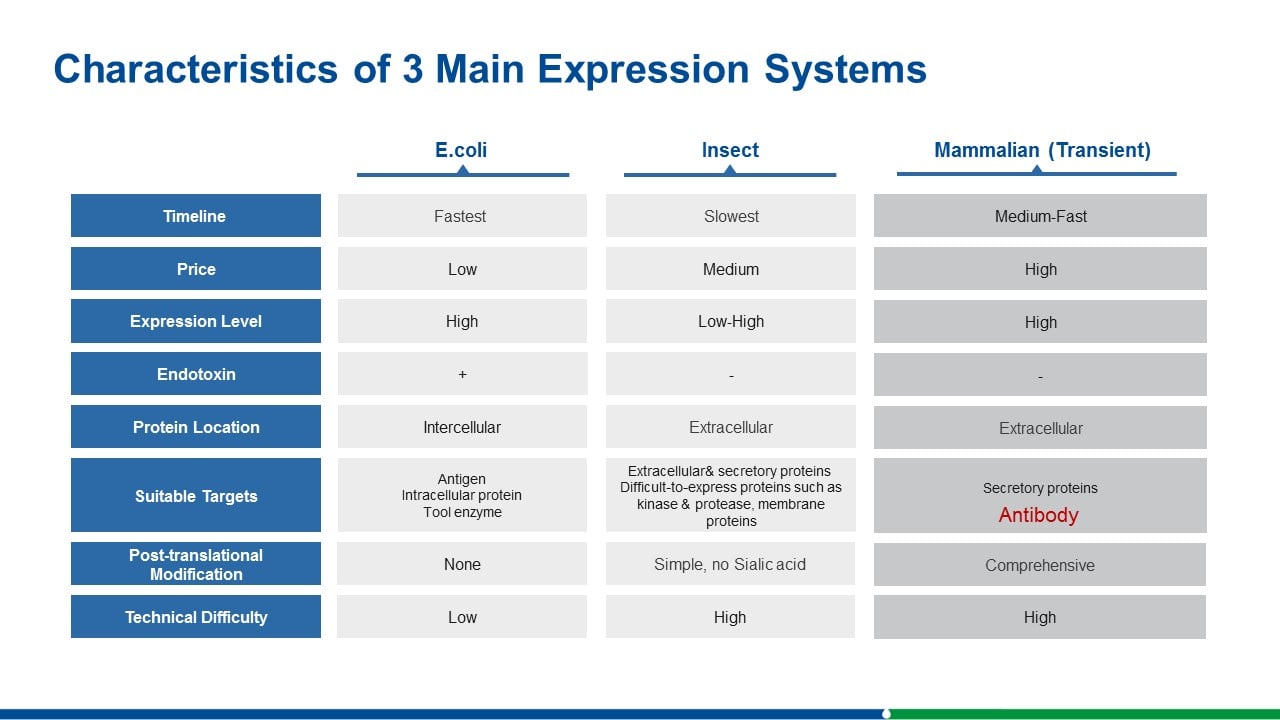 Characteristics of 3 Main Expression Systems

| | E.coli | Insect | Mammalian (Transient) |
|---|---|---|---|
| Timeline | Fastest | Slowest | Medium-Fast |
| Price | Low | Medium | High |
| Expression Level | High | Low-High | High |
| Endotoxin | + | - | - |
| Protein Location | Intercellular | Extracellular | Extracellular |
| Suitable Targets | Antigen Intracellular protein Tool enzyme | Extracellular& secretory proteins Difficult-to-express proteins such as kinase & protease, membrane proteins | Secretory proteins Antibody |
| Post-translational Modification | None | Simple, no Sialic acid | Comprehensive |
| Technical Difficulty | Low | High | High |